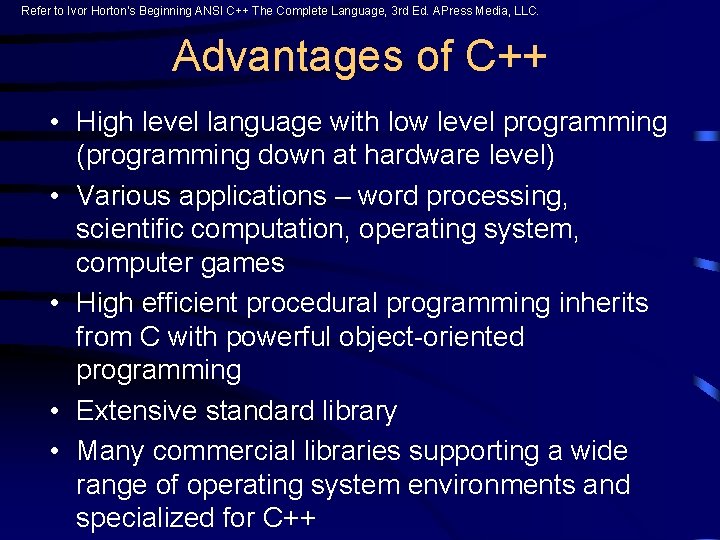 Refer to Ivor Horton's Beginning ANSI C++ The Complete Language, 3rd Ed. APress Media, LLC.

Advantages of C++

• High level language with low level programming (programming down at hardware level)
• Various applications – word processing, scientific computation, operating system, computer games
• High efficient procedural programming inherits from C with powerful object-oriented programming
• Extensive standard library
• Many commercial libraries supporting a wide range of operating system environments and specialized for C++